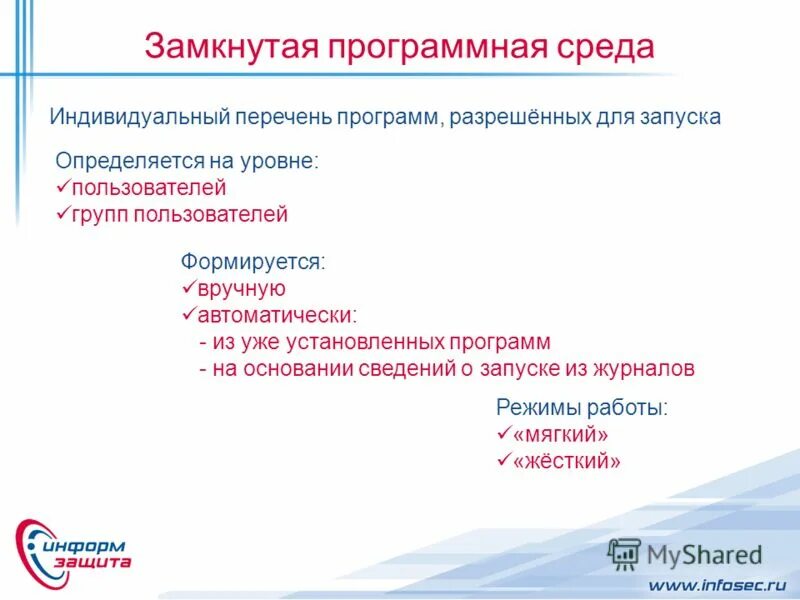 Замкнутая программная среда

Индивидуальный перечень программ, разрешённых для запуска

Определяется на уровне:
✓пользователей
✓групп пользователей

Формируется:
✓вручную
✓автоматически:
- из уже установленных программ
- на основании сведений о запуске из журналов

Режимы работы:
✓«мягкий»
✓«жёсткий»

информ защита

MyShared

www.infosec.ru